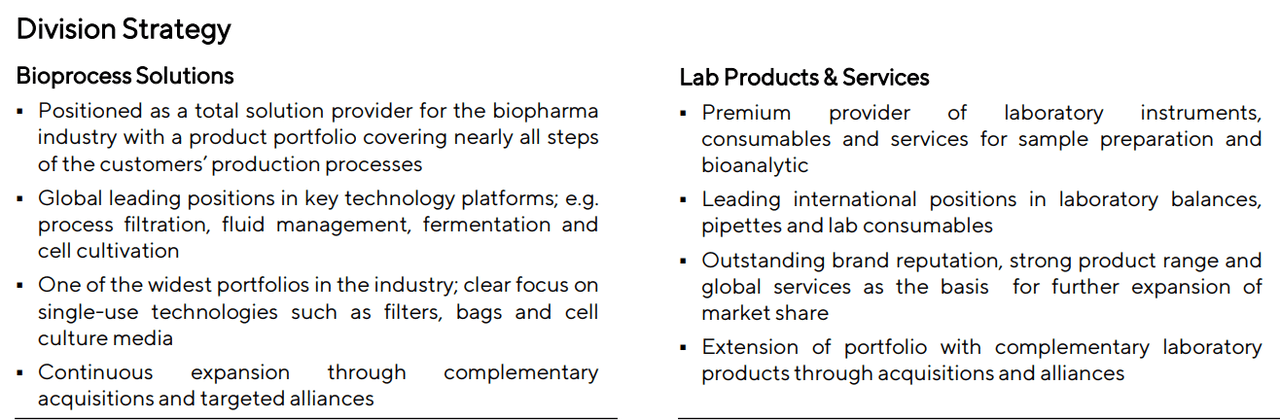 Division Strategy

Bioprocess Solutions

▪ Positioned as a total solution provider for the biopharma industry with a product portfolio covering nearly all steps of the customers' production processes

▪ Global leading positions in key technology platforms; e.g. process filtration, fluid management, fermentation and cell cultivation

▪ One of the widest portfolios in the industry; clear focus on single-use technologies such as filters, bags and cell culture media

▪ Continuous expansion through complementary acquisitions and targeted alliances

Lab Products & Services

▪ Premium provider of laboratory instruments, consumables and services for sample preparation and bioanalytic

▪ Leading international positions in laboratory balances, pipettes and lab consumables

▪ Outstanding brand reputation, strong product range and global services as the basis for further expansion of market share

▪ Extension of portfolio with complementary laboratory products through acquisitions and alliances